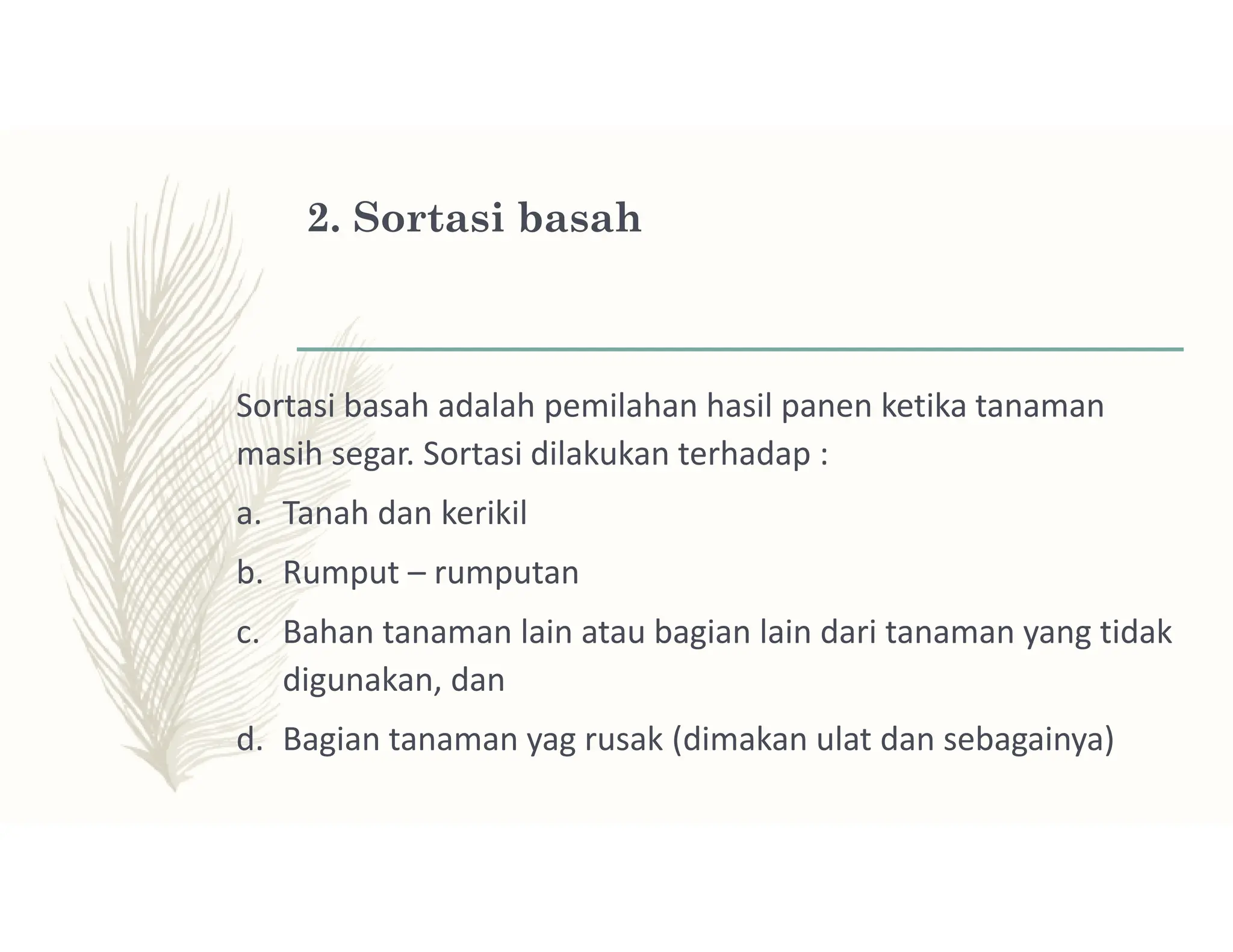 2. Sortasi basah

Sortasi basah adalah pemilahan hasil panen ketika tanaman masih segar. Sortasi dilakukan terhadap :

a. Tanah dan kerikil
b. Rumput – rumputan
c. Bahan tanaman lain atau bagian lain dari tanaman yang tidak digunakan, dan
d. Bagian tanaman yag rusak (dimakan ulat dan sebagainya)